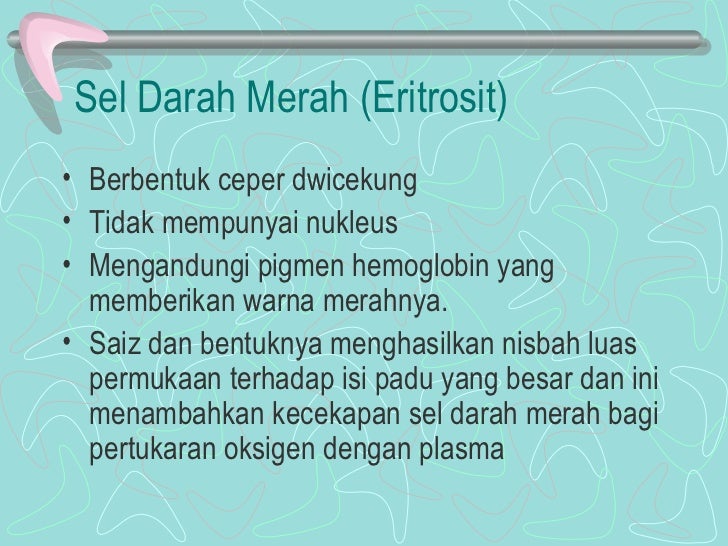 Sel Darah Merah (Eritrosit)

• Berbentuk ceper dwicekung
• Tidak mempunyai nukleus
• Mengandungi pigmen hemoglobin yang memberikan warna merahnya.
• Saiz dan bentuknya menghasilkan nisbah luas permukaan terhadap isi padu yang besar dan ini menambahkan kecekapan sel darah merah bagi pertukaran oksigen dengan plasma